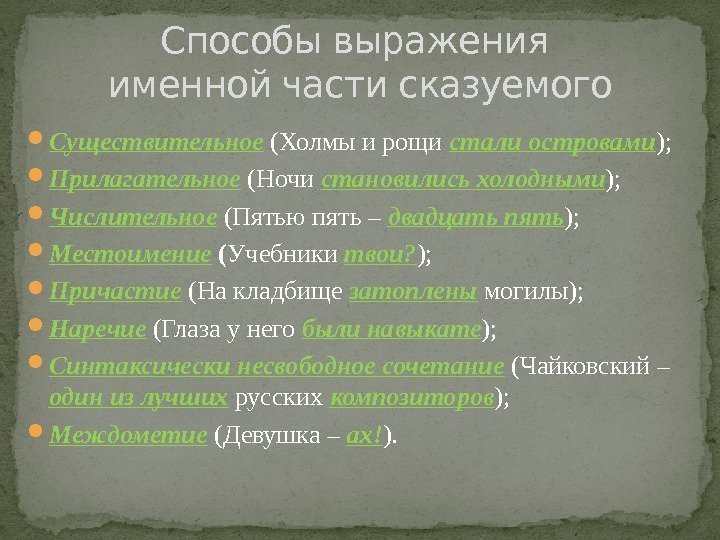 Способы выражения именной части сказуемого

Существительное (Холмы и рощи стали островами);
Прилагательное (Ночи становились холодными);
Числительное (Пятью пять – двадцать пять);
Местоимение (Учебники твои?);
Причастие (На кладбище затоплены могилы);
Наречие (Глаза у него были навыкате);
Синтаксически несвободное сочетание (Чайковский – один из лучших русских композиторов);
Междометие (Девушка – ах!).